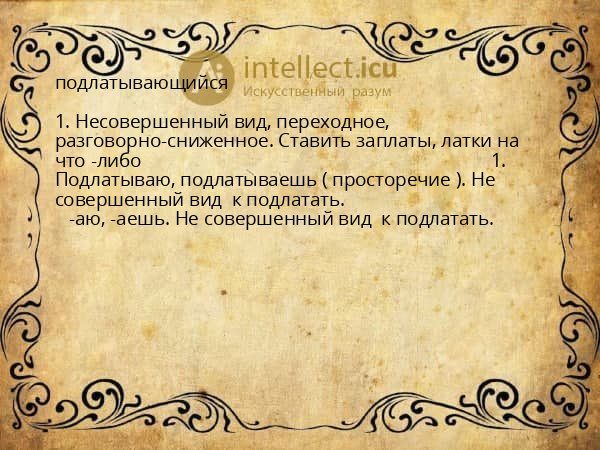 intellect.icu
Искусственный разум

подлатывающийся

1. Несовершенный вид, переходное, разговорно-сниженное. Ставить заплаты, латки на что -либо 1. Подлатываю, подлатываешь ( просторечие ). Не совершенный вид к подлатать.
-аю, -аешь. Не совершенный вид к подлатать.